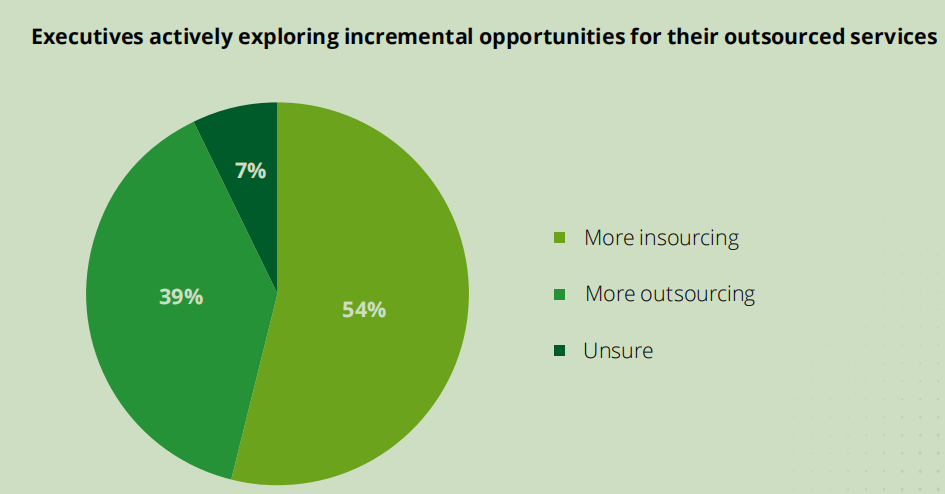 Executives actively exploring incremental opportunities for their outsourced services

7%

39%

54%

More insourcing

More outsourcing

Unsure